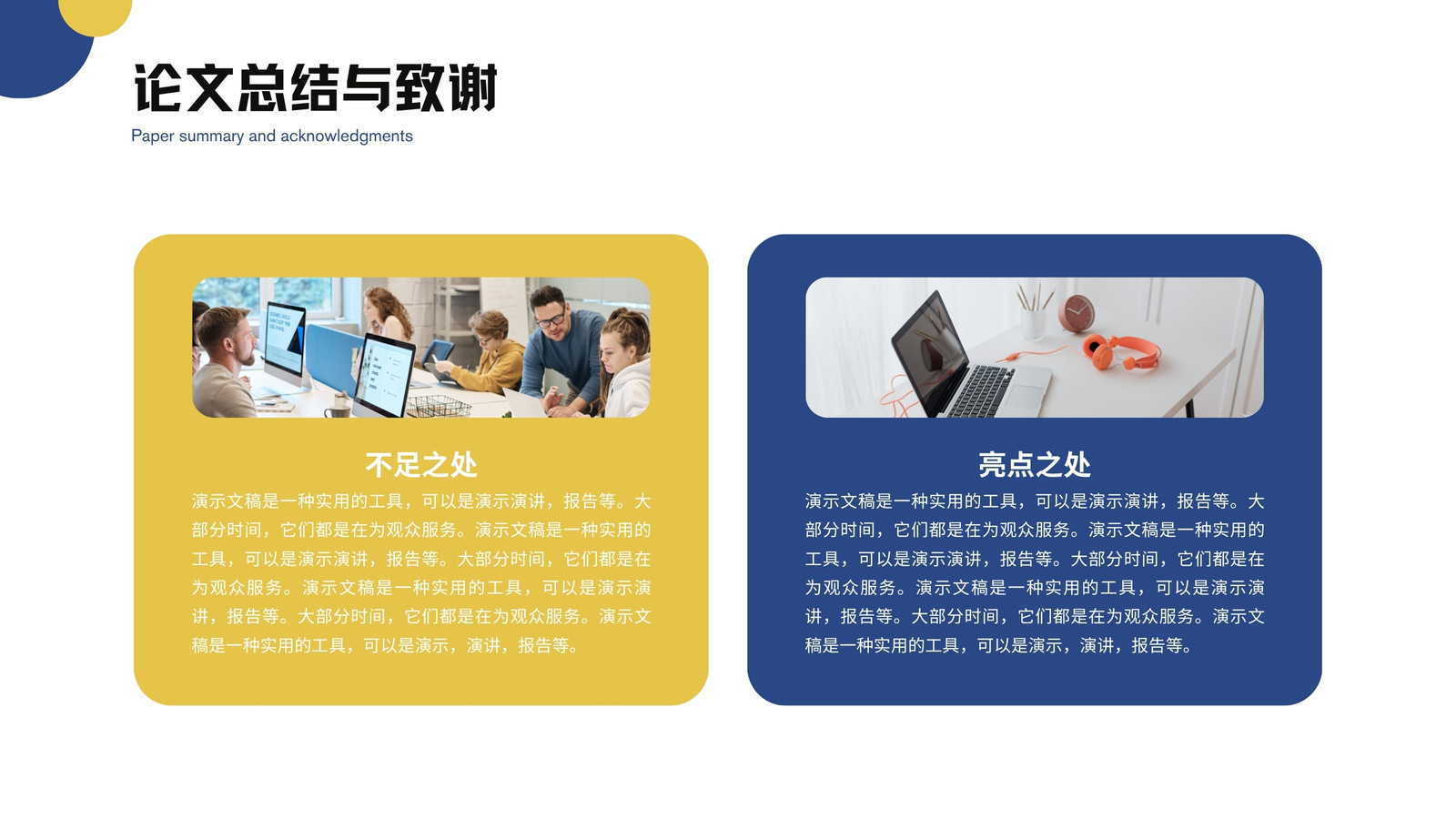 论文总结与致谢
Paper summary and acknowledgments

不足之处
演示文稿是一种实用的工具，可以是演示演讲，报告等。大部分时间，它们都是在为观众服务。演示文稿是一种实用的工具，可以是演示演讲，报告等。大部分时间，它们都是在为观众服务。演示文稿是一种实用的工具，可以是演示演讲，报告等。大部分时间，它们都是在为观众服务。演示文稿是一种实用的工具，可以是演示，演讲，报告等。

亮点之处
演示文稿是一种实用的工具，可以是演示演讲，报告等。大部分时间，它们都是在为观众服务。演示文稿是一种实用的工具，可以是演示演讲，报告等。大部分时间，它们都是在为观众服务。演示文稿是一种实用的工具，可以是演示演讲，报告等。大部分时间，它们都是在为观众服务。演示文稿是一种实用的工具，可以是演示，演讲，报告等。